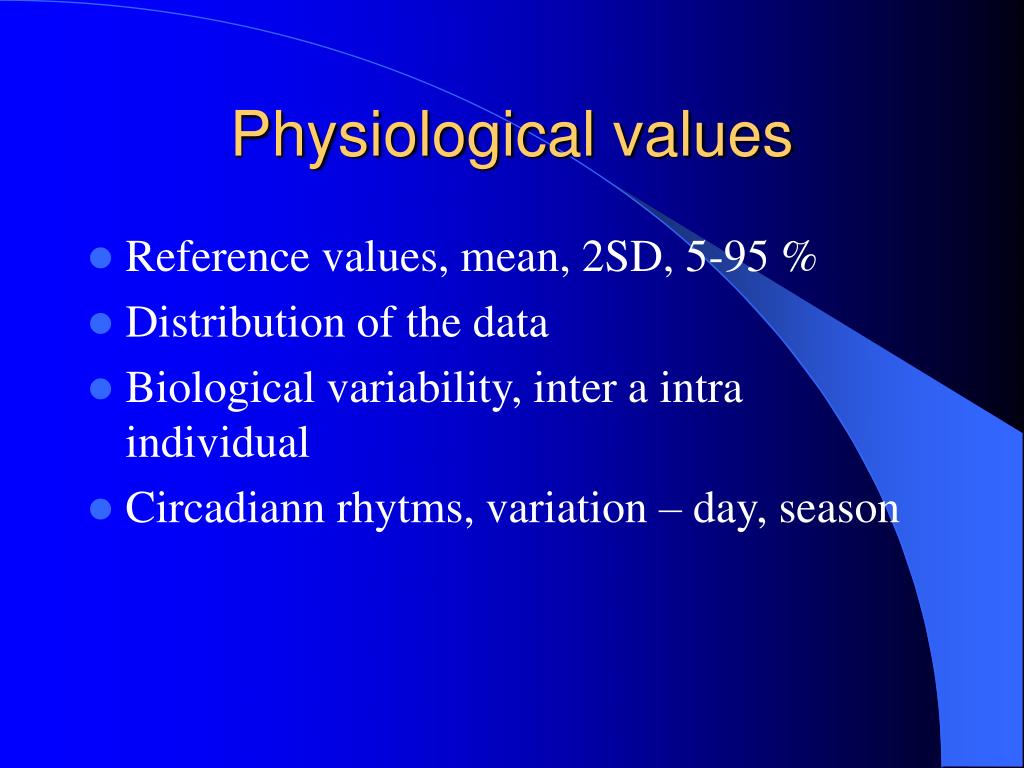 Physiological values

- Reference values, mean, 2SD, 5-95 %
- Distribution of the data
- Biological variability, inter a intra individual
- Circadiann rhytms, variation – day, season